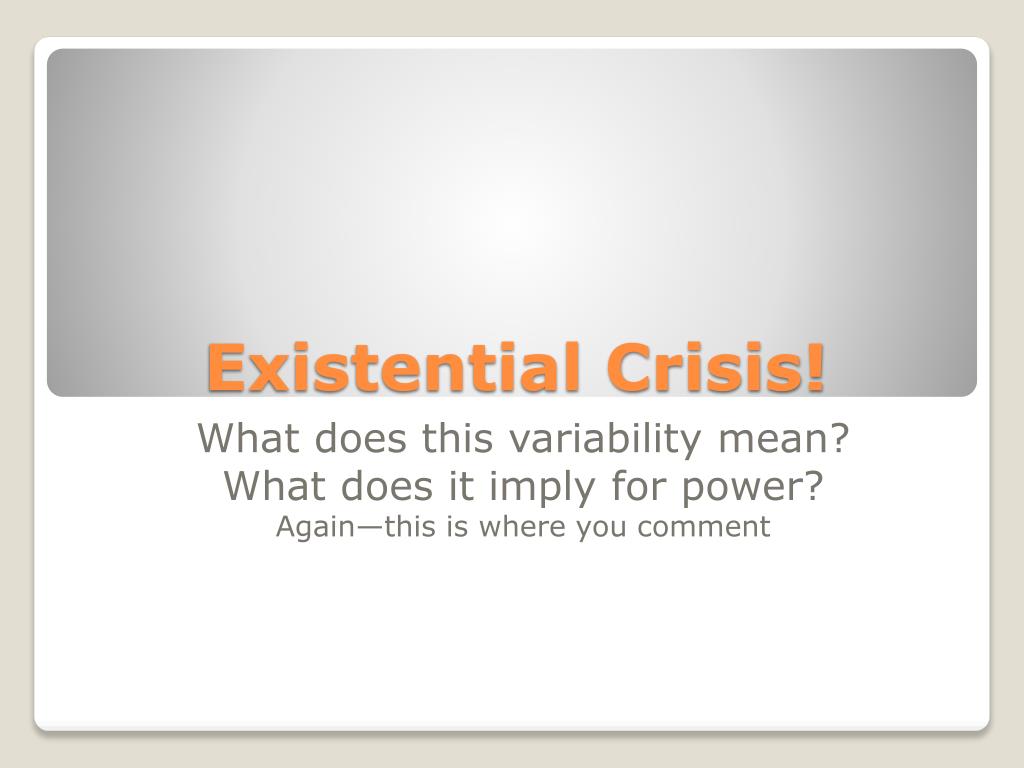 Existential Crisis!

What does this variability mean?
What does it imply for power?
Again—this is where you comment